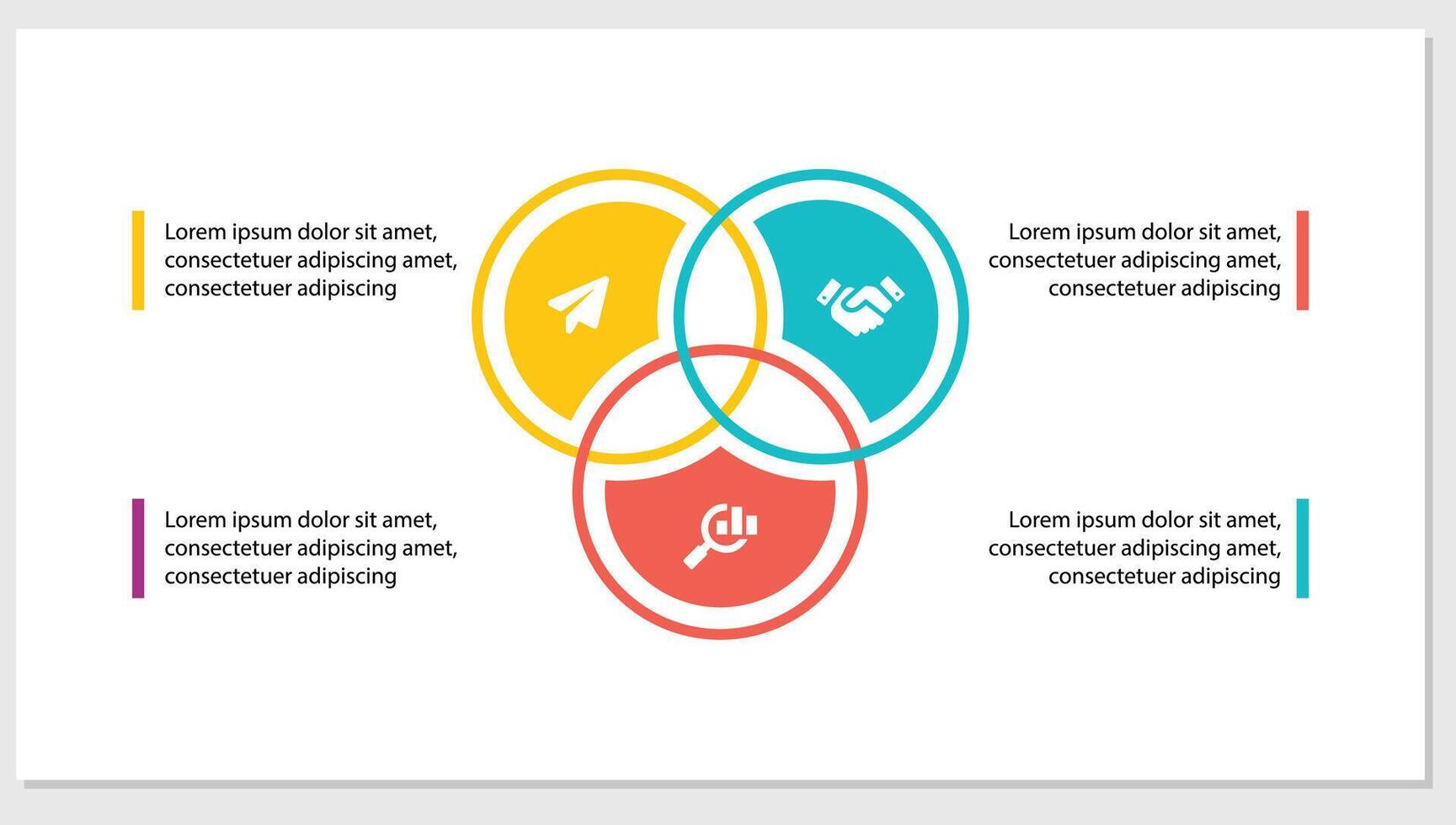 Lorem ipsum dolor sit amet, consectetuer adipiscing amet, consectetuer adipiscing

Lorem ipsum dolor sit amet, consectetuer adipiscing amet, consectetuer adipiscing

Lorem ipsum dolor sit amet, consectetuer adipiscing amet, consectetuer adipiscing

Lorem ipsum dolor sit amet, consectetuer adipiscing amet, consectetuer adipiscing